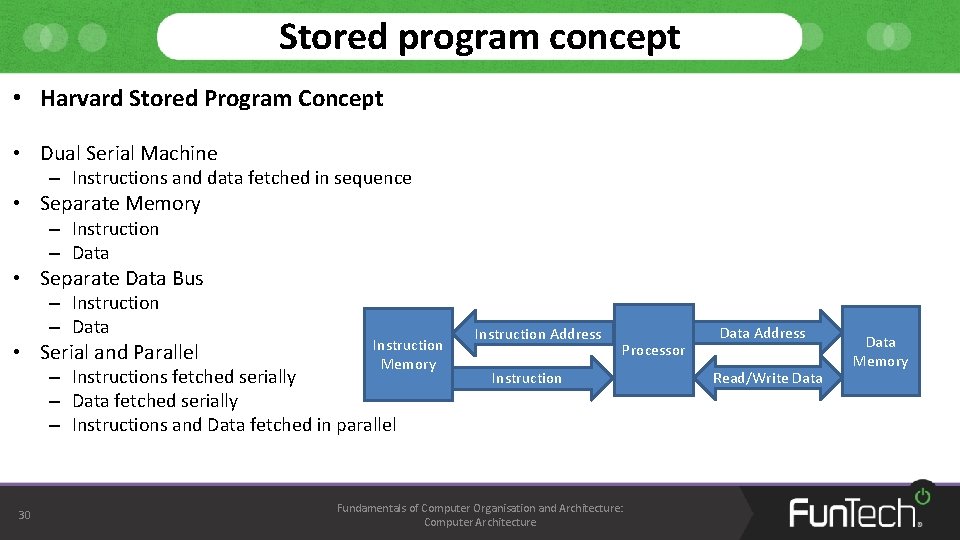 Stored program concept

• Harvard Stored Program Concept

• Dual Serial Machine
– Instructions and data fetched in sequence
• Separate Memory
– Instruction
– Data
• Separate Data Bus
– Instruction
– Data
• Serial and Parallel
– Instructions fetched serially
– Data fetched serially
– Instructions and Data fetched in parallel

Instruction Memory

Instruction Address

Instruction

Processor

Data Address

Read/Write Data

Data Memory

30

Fundamentals of Computer Organisation and Architecture: Computer Architecture

FunTech